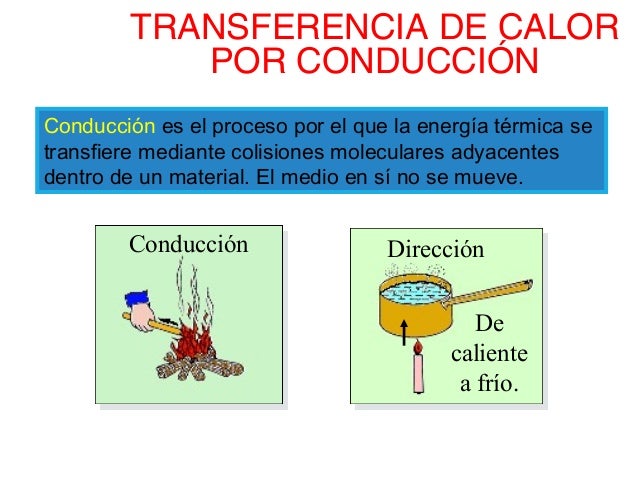 TRANSFERENCIA DE CALOR POR CONDUCCIÓN

Conducción es el proceso por el que la energía térmica se transfiere mediante colisiones moleculares adyacentes dentro de un material. El medio en sí no se mueve.

Conducción

Dirección

De caliente a frío.